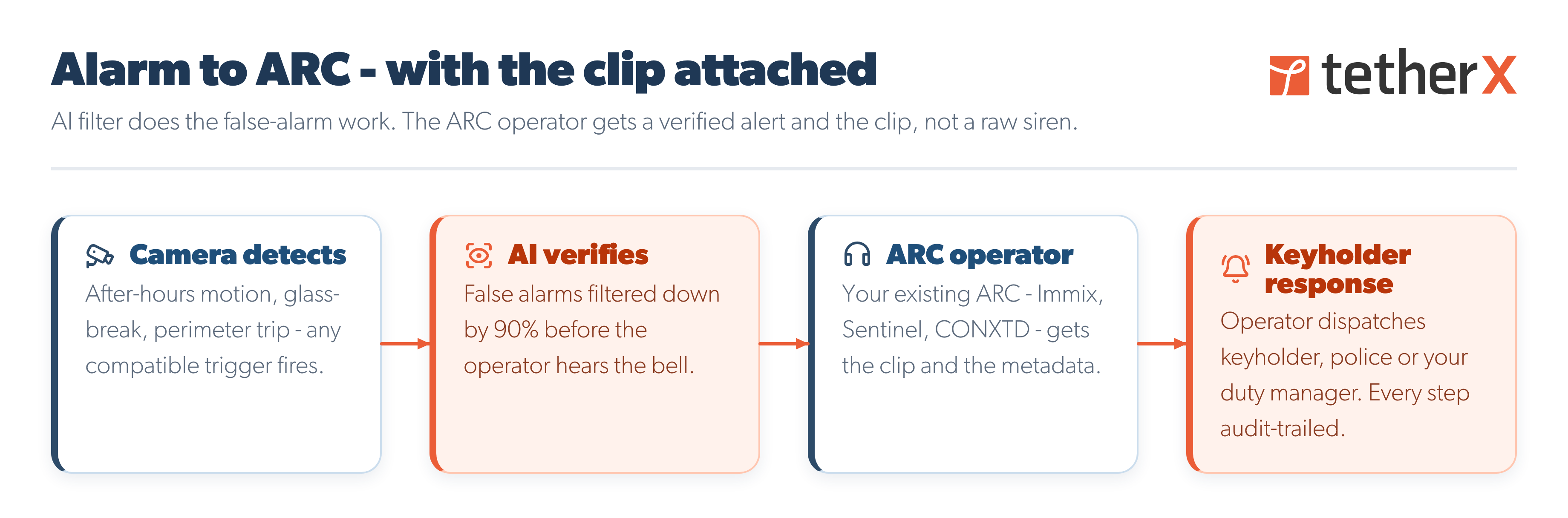 Alarm to ARC - with the clip attached

tetherX

AI filter does the false-alarm work. The ARC operator gets a verified alert and the clip, not a raw siren.

Camera detects
After-hours motion, glass-break, perimeter trip - any compatible trigger fires.

AI verifies
False alarms filtered down by 90% before the operator hears the bell.

ARC operator
Your existing ARC - Immix, Sentinel, CONXTD - gets the clip and the metadata.

Keyholder response
Operator dispatches keyholder, police or your duty manager. Every step audit-trailed.